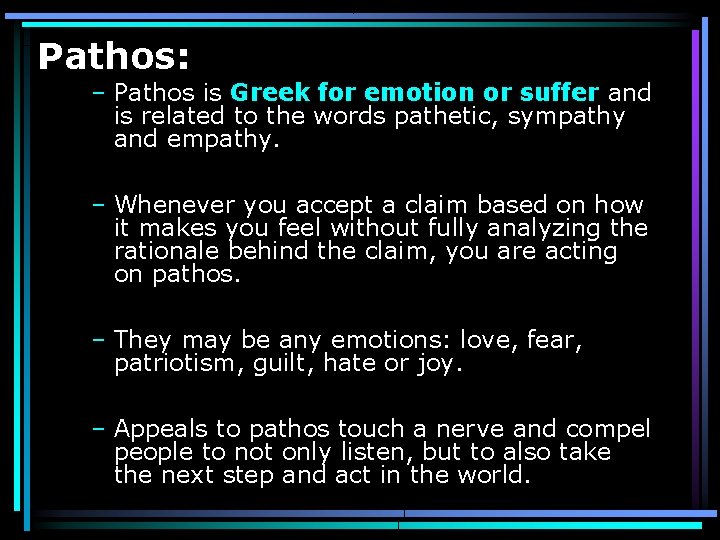 Pathos:

– Pathos is Greek for emotion or suffer and is related to the words pathetic, sympathy and empathy.

– Whenever you accept a claim based on how it makes you feel without fully analyzing the rationale behind the claim, you are acting on pathos.

– They may be any emotions: love, fear, patriotism, guilt, hate or joy.

– Appeals to pathos touch a nerve and compel people to not only listen, but to also take the next step and act in the world.